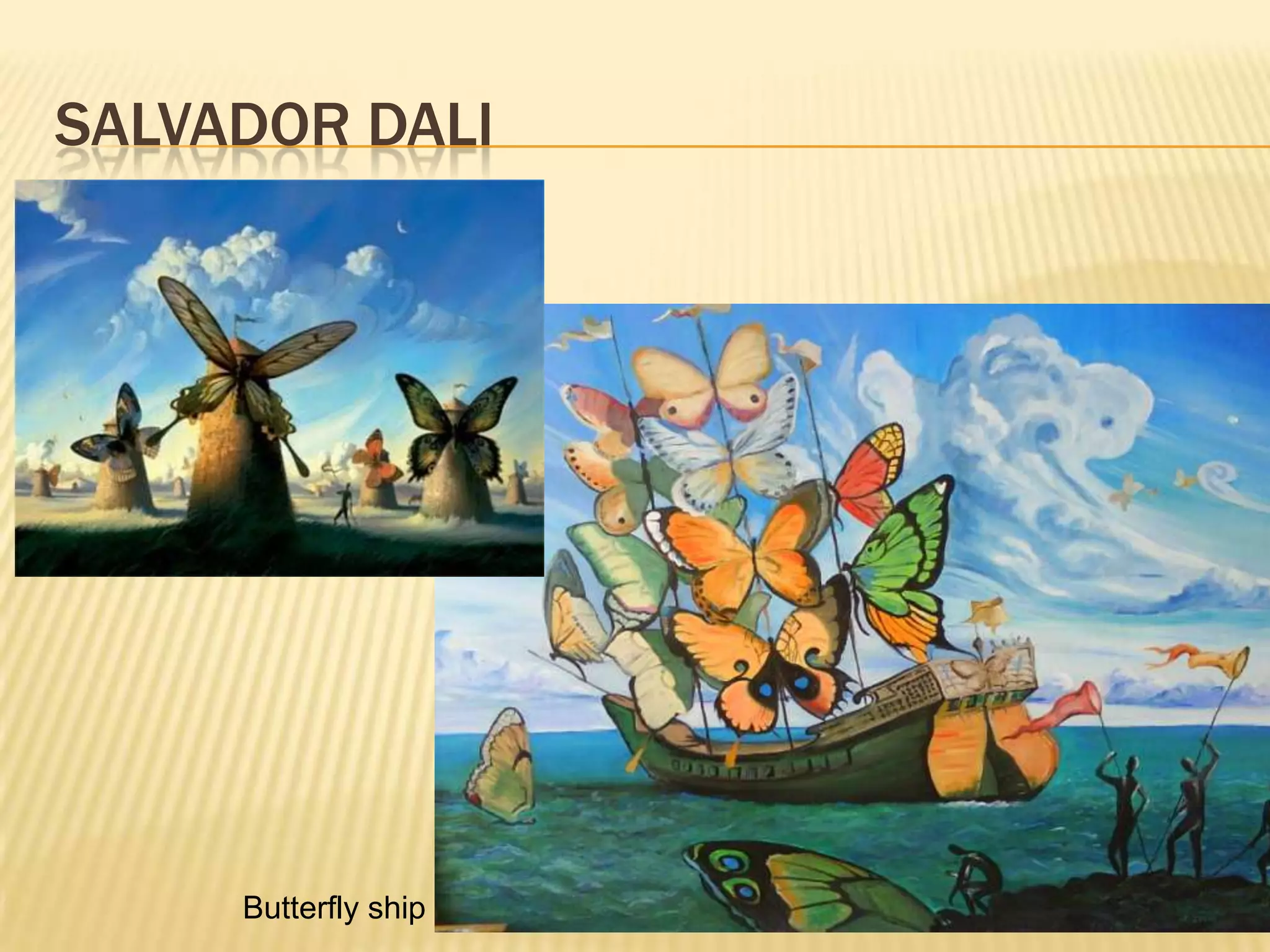 SALVADOR DALI

Butterfly ship